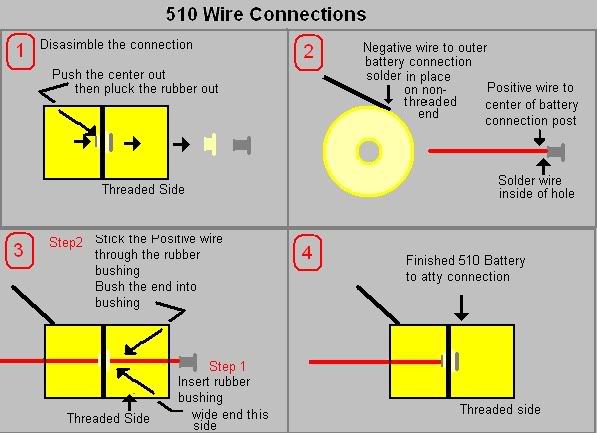 510 Wire Connections

1 Disasimble the connection

Push the center out then pluck the rubber out

Threaded Side

2 Negative wire to outer battery connection solder in place on non-threaded end

Positive wire to center of battery connection post

Solder wire inside of hole

3 Step2 Stick the Positive wire through the rubber bushing Bush the end into bushing

Step 1 Insert rubber bushing wide end this side

Threaded Side

4 Finished 510 Battery to atty connection

Threaded side